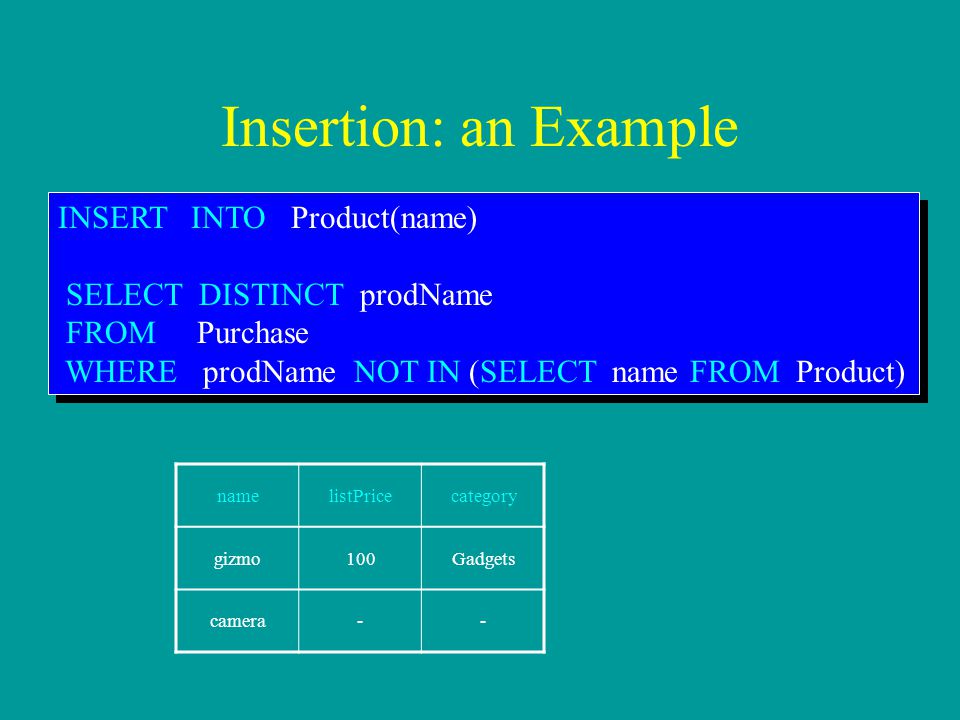 Insertion: an Example

INSERT INTO Product(name)

SELECT DISTINCT prodName
FROM Purchase
WHERE prodName NOT IN (SELECT name FROM Product)

| name | listPrice | category |
|---|---|---|
| gizmo | 100 | Gadgets |
| camera | - | - |